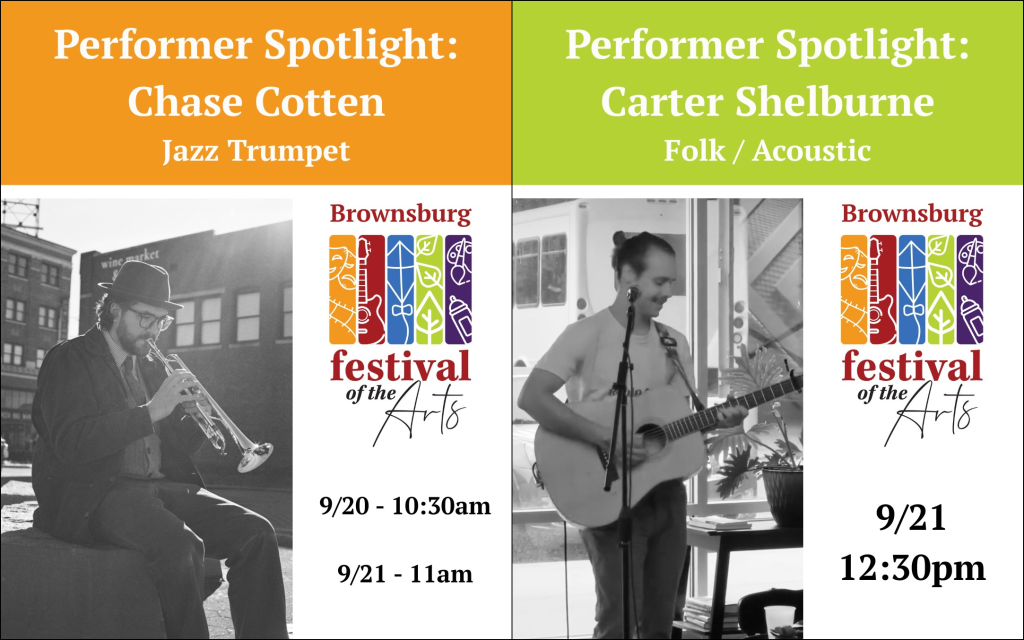 Performer Spotlight:
Chase Cotten
Jazz Trumpet

wine market

Brownsburg
festival of the Arts

9/20 - 10:30am

9/21 - 11am

Performer Spotlight:
Carter Shelburne
Folk / Acoustic

Brownsburg
festival of the Arts

9/21
12:30pm